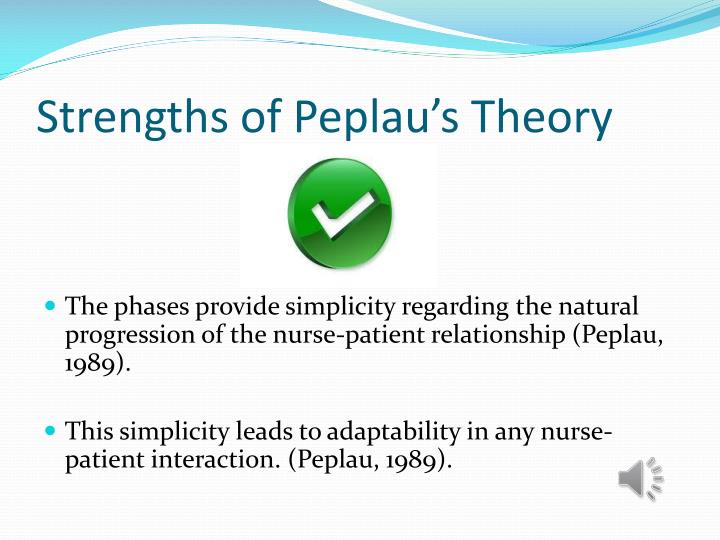 Strengths of Peplau's Theory

The phases provide simplicity regarding the natural progression of the nurse-patient relationship (Peplau, 1989).

This simplicity leads to adaptability in any nurse-patient interaction. (Peplau, 1989).